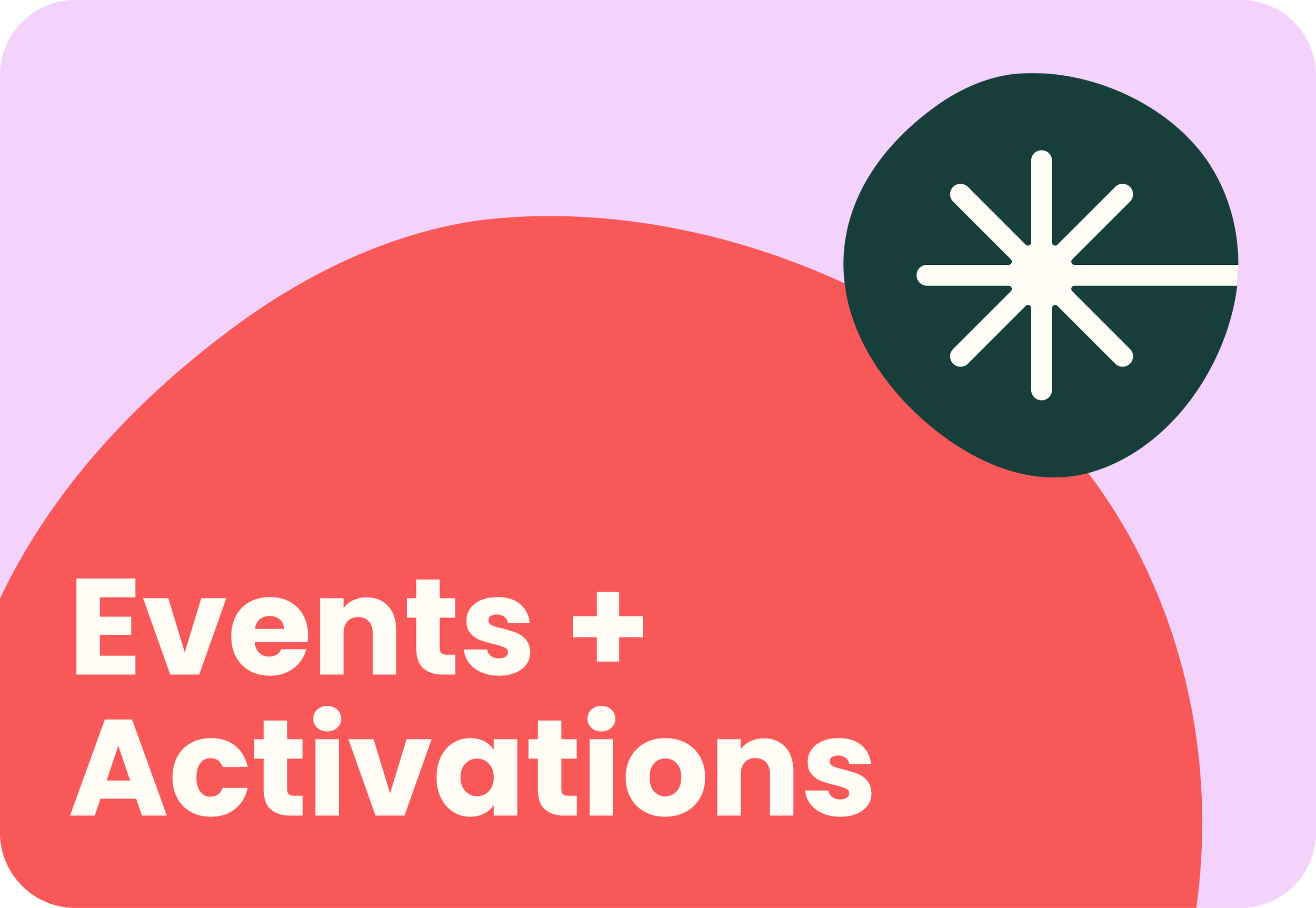 Events + Activations